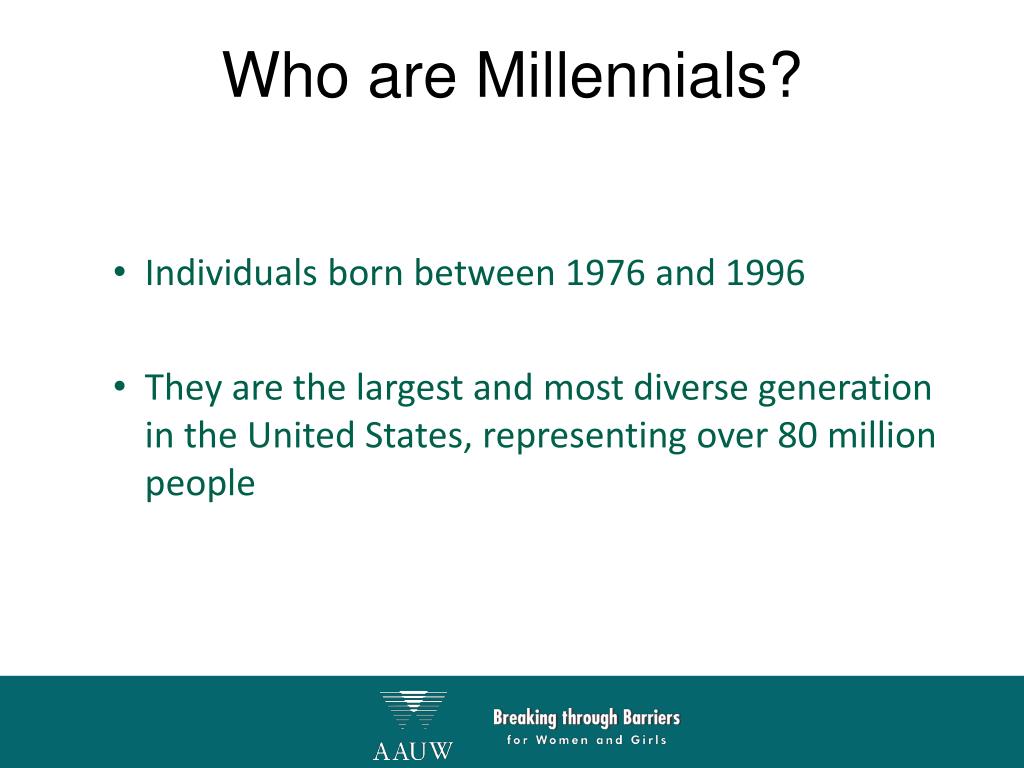 Who are Millennials?

• Individuals born between 1976 and 1996

• They are the largest and most diverse generation in the United States, representing over 80 million people

AAUW

Breaking through Barriers
for Women and Girls